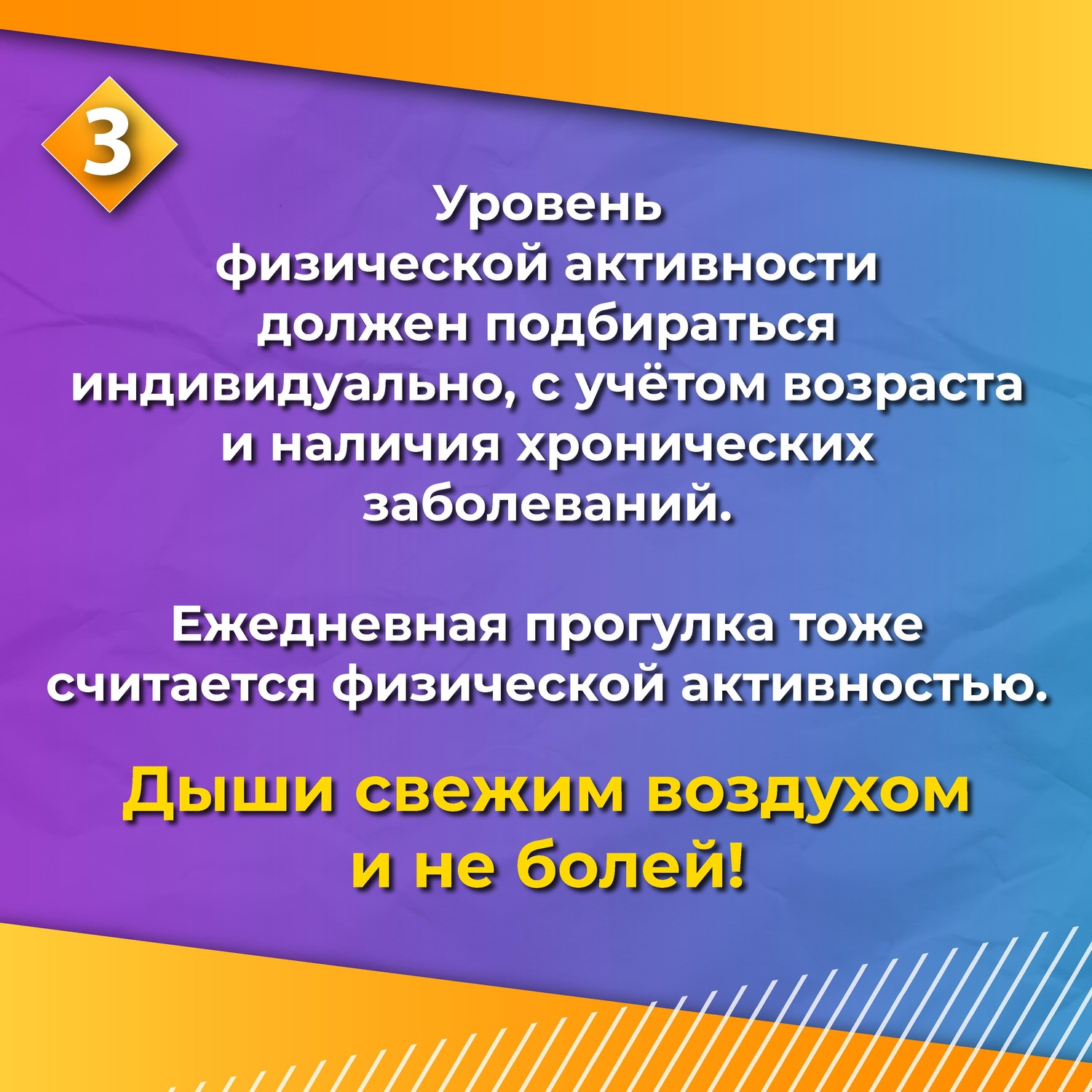 3

Уровень физической активности должен подбираться индивидуально, с учётом возраста и наличия хронических заболеваний.

Ежедневная прогулка тоже считается физической активностью.

Дыши свежим воздухом и не болей!